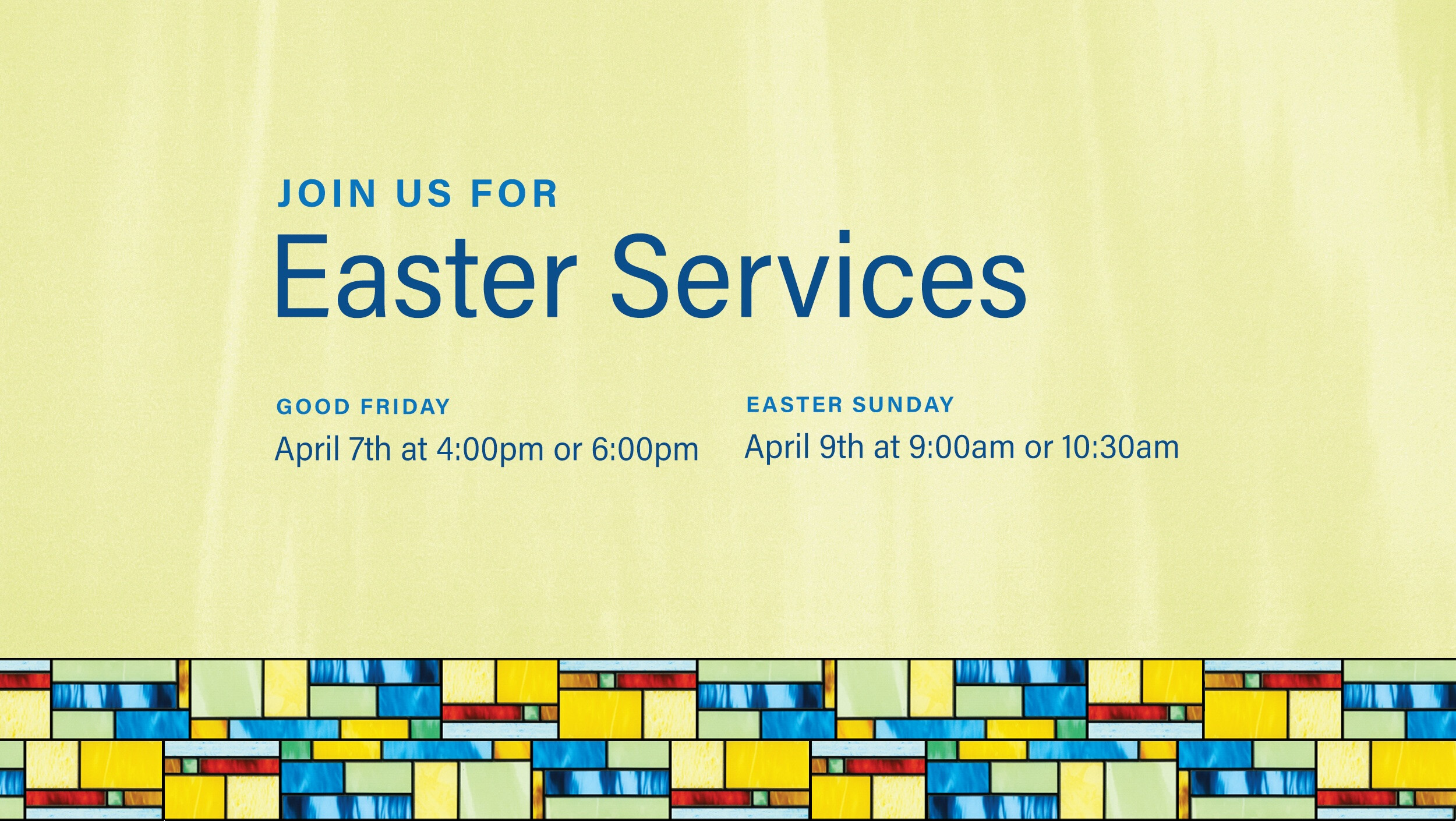 JOIN US FOR
Easter Services

GOOD FRIDAY
April 7th at 4:00pm or 6:00pm

EASTER SUNDAY
April 9th at 9:00am or 10:30am